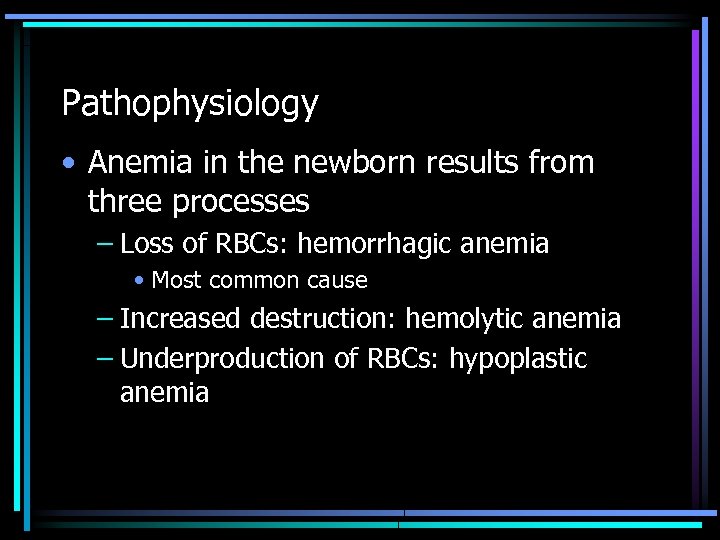 Pathophysiology

• Anemia in the newborn results from three processes
– Loss of RBCs: hemorrhagic anemia
• Most common cause
– Increased destruction: hemolytic anemia
– Underproduction of RBCs: hypoplastic anemia